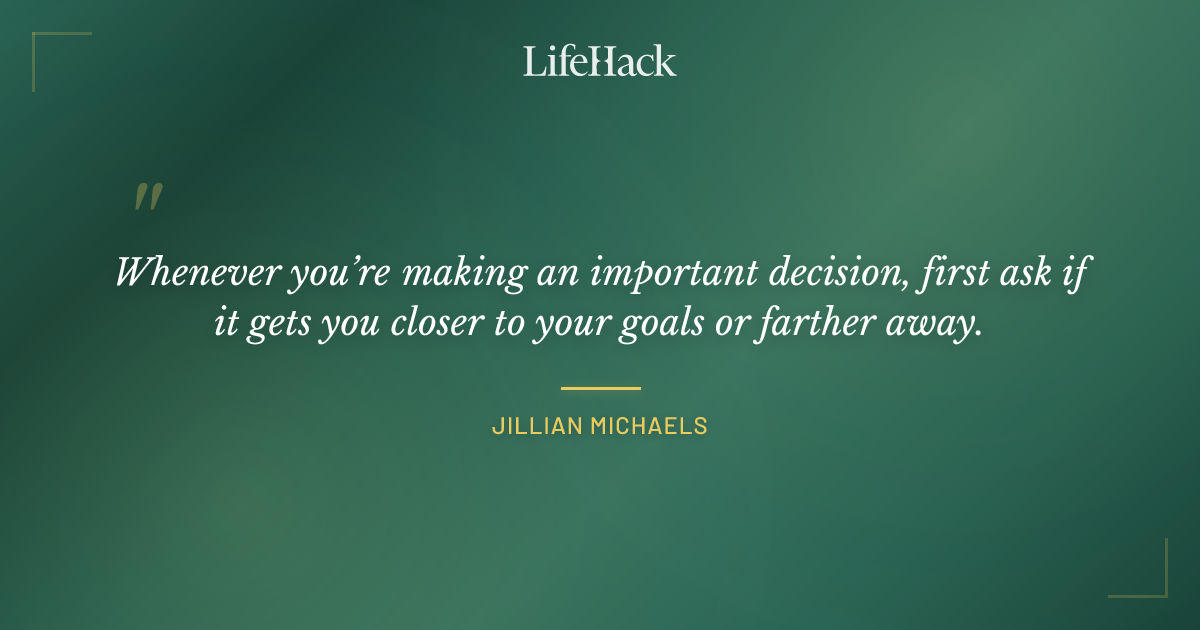 LifeHack

"

Whenever you're making an important decision, first ask if it gets you closer to your goals or farther away.

JILLIAN MICHAELS